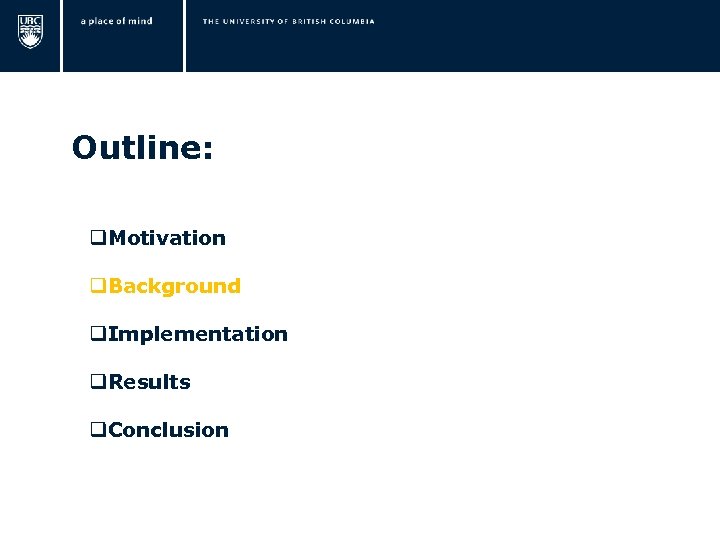 UBC

a place of mind

THE UNIVERSITY OF BRITISH COLUMBIA

Outline:

❑Motivation

❑Background

❑Implementation

❑Results

❑Conclusion